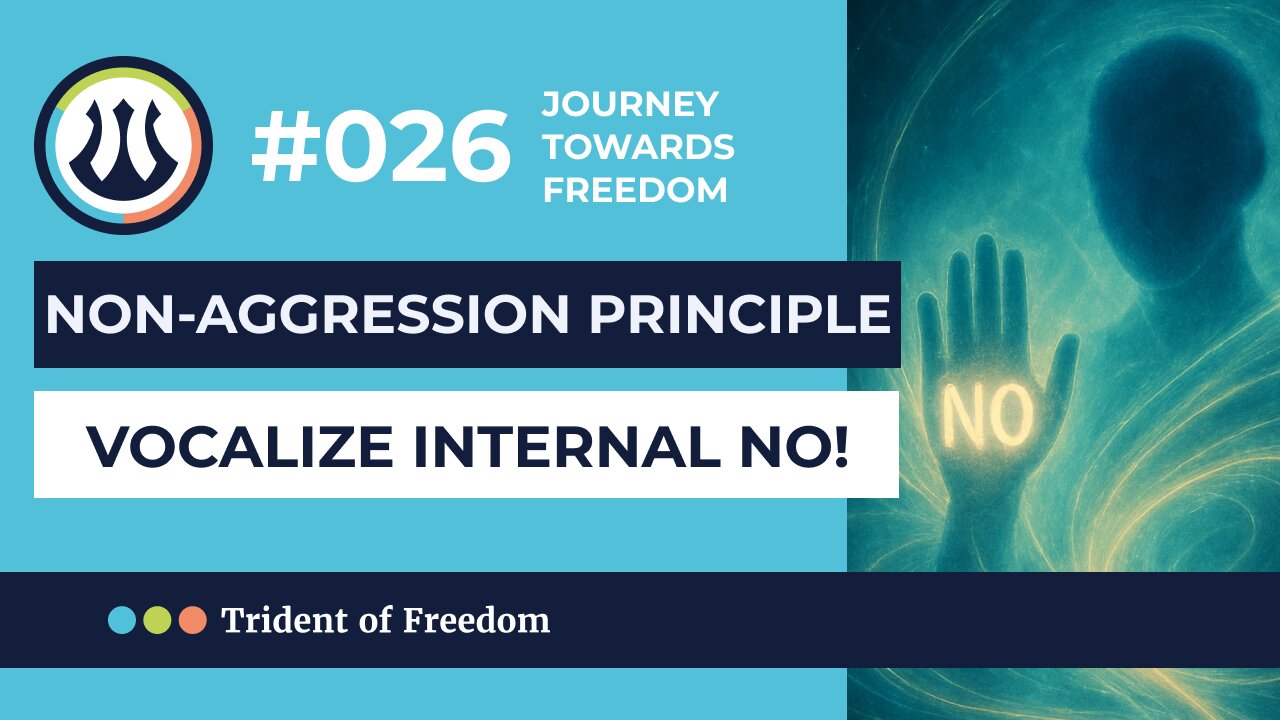 #026 JOURNEY TOWARDS FREEDOM

NON-AGGRESSION PRINCIPLE

VOCALIZE INTERNAL NO!

NO

Trident of Freedom